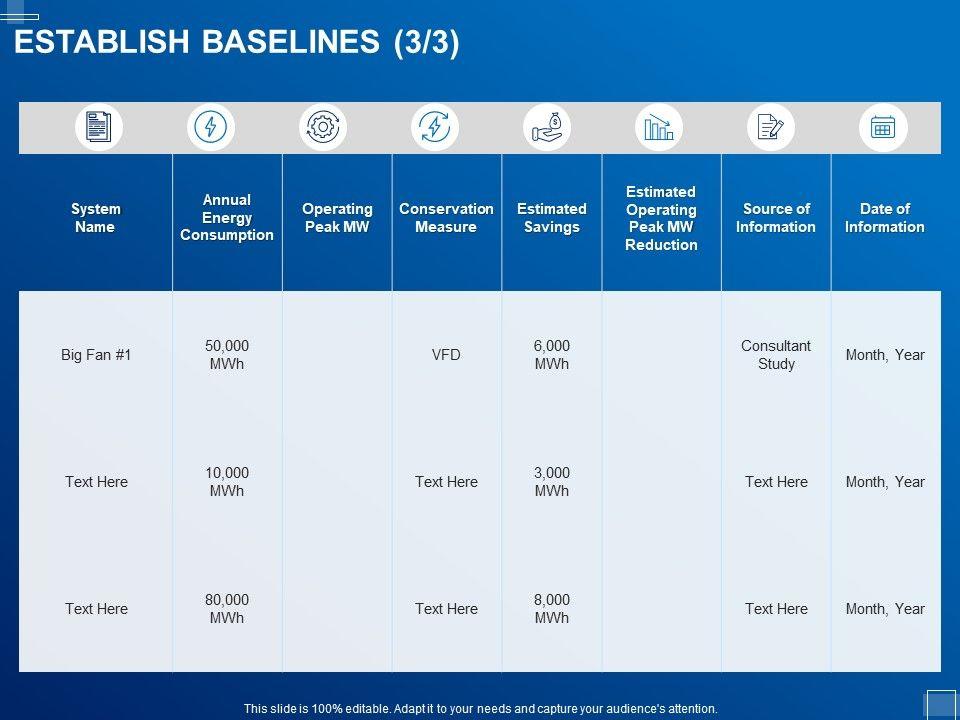 ESTABLISH BASELINES (3/3)

| System Name | Annual Energy Consumption | Operating Peak MW | Conservation Measure | Estimated Savings | Estimated Operating Peak MW Reduction | Source of Information | Date of Information |
|---|---|---|---|---|---|---|---|
| Big Fan #1 | 50,000 MWh | | VFD | 6,000 MWh | | Consultant Study | Month, Year |
| Text Here | 10,000 MWh | | Text Here | 3,000 MWh | | Text Here | Month, Year |
| Text Here | 80,000 MWh | | Text Here | 8,000 MWh | | Text Here | Month, Year |

This slide is 100% editable. Adapt it to your needs and capture your audience's attention.